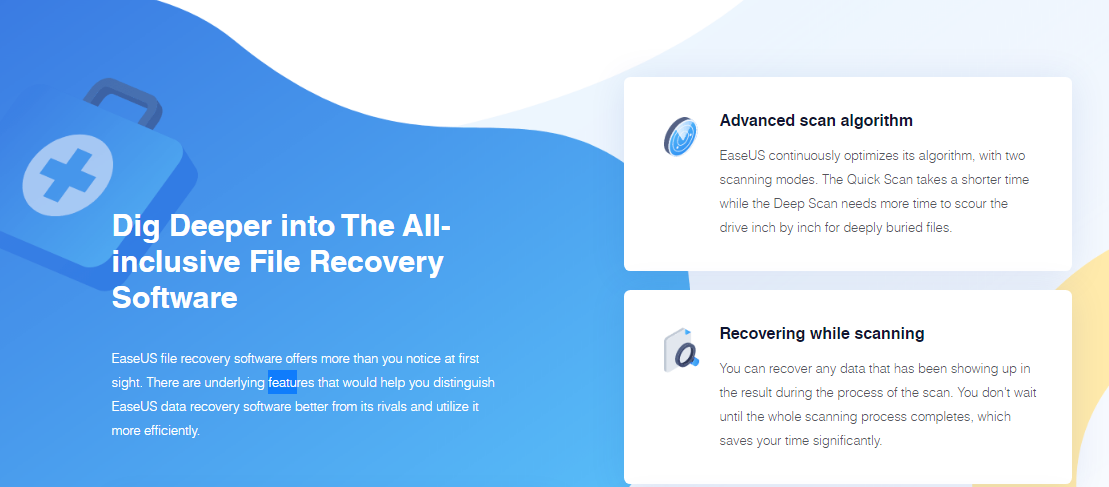 Dig Deeper into The All-inclusive File Recovery Software

EaseUS file recovery software offers more than you notice at first sight. There are underlying features that would help you distinguish EaseUS data recovery software better from its rivals and utilize it more efficiently.

Advanced scan algorithm

EaseUS continuously optimizes its algorithm, with two scanning modes. The Quick Scan takes a shorter time while the Deep Scan needs more time to scour the drive inch by inch for deeply buried files.

Recovering while scanning

You can recover any data that has been showing up in the result during the process of the scan. You don't wait until the whole scanning process completes, which saves your time significantly.